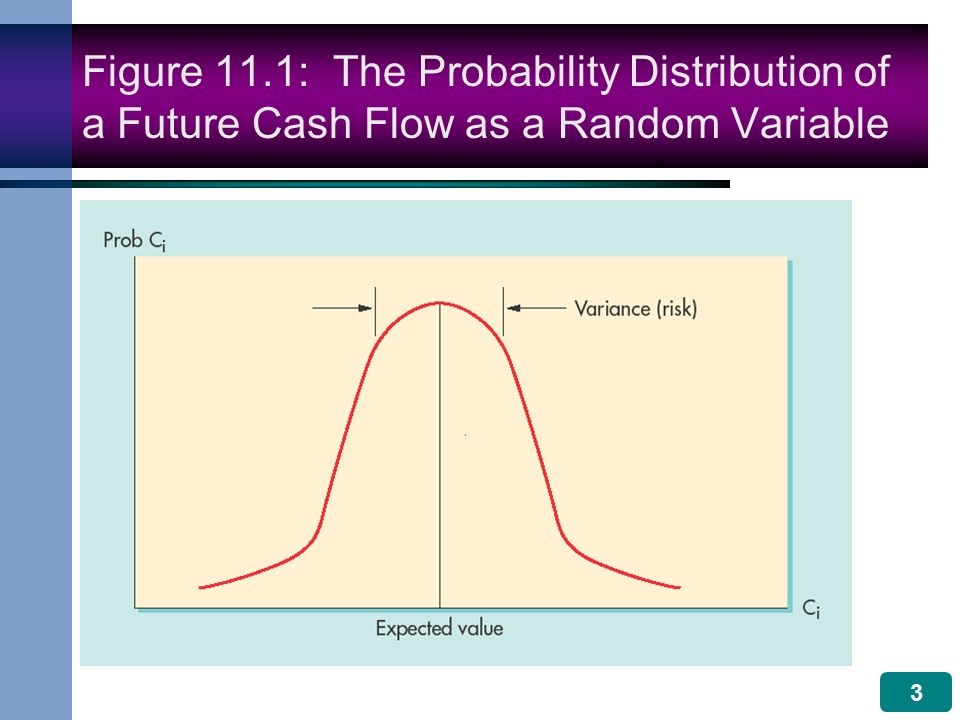 Figure 11.1: The Probability Distribution of a Future Cash Flow as a Random Variable

Prob $C_i$

Variance (risk)

$C_i$

Expected value

3